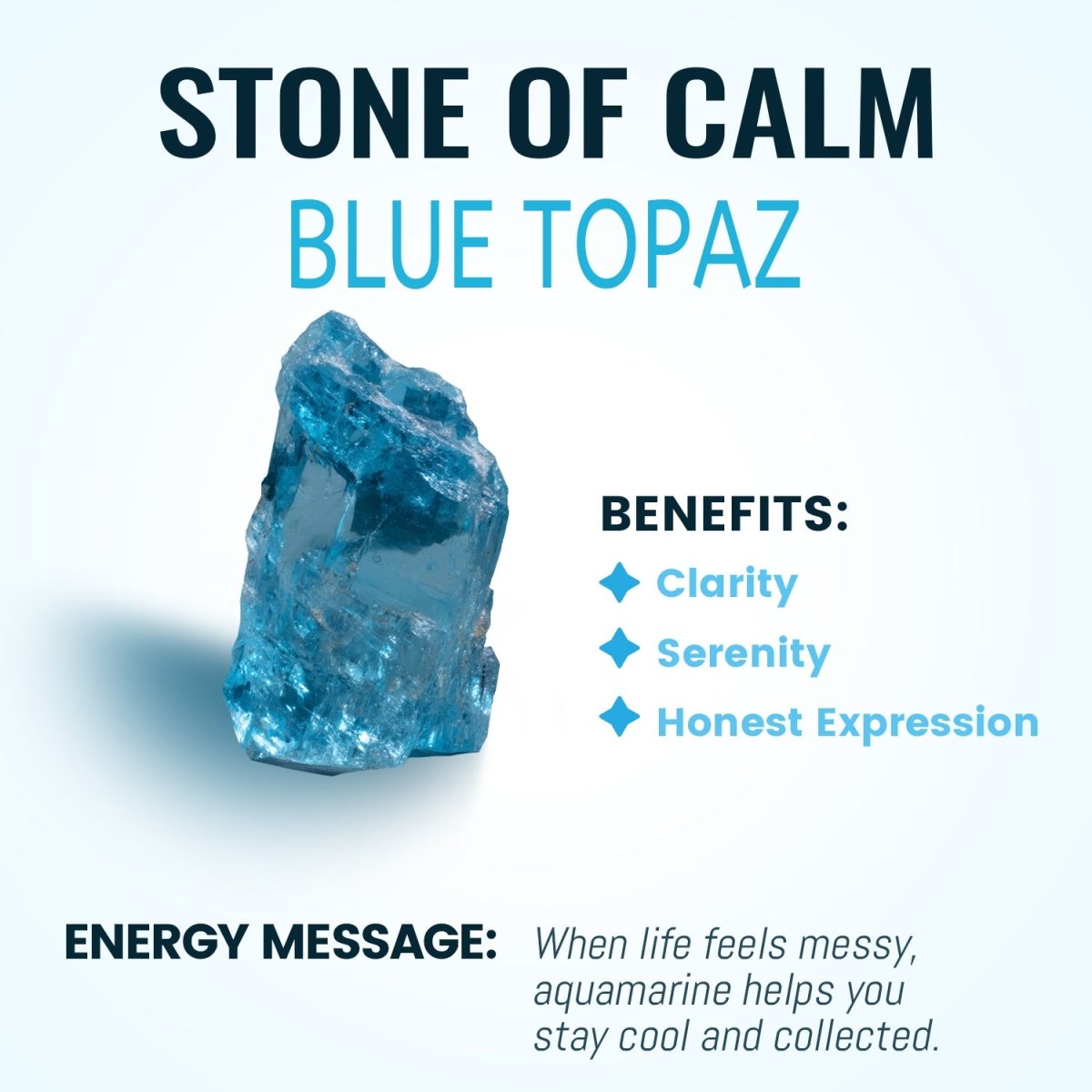 STONE OF CALM
BLUE TOPAZ

BENEFITS:
Clarity
Serenity
Honest Expression

ENERGY MESSAGE: When life feels messy, aquamarine helps you stay cool and collected.